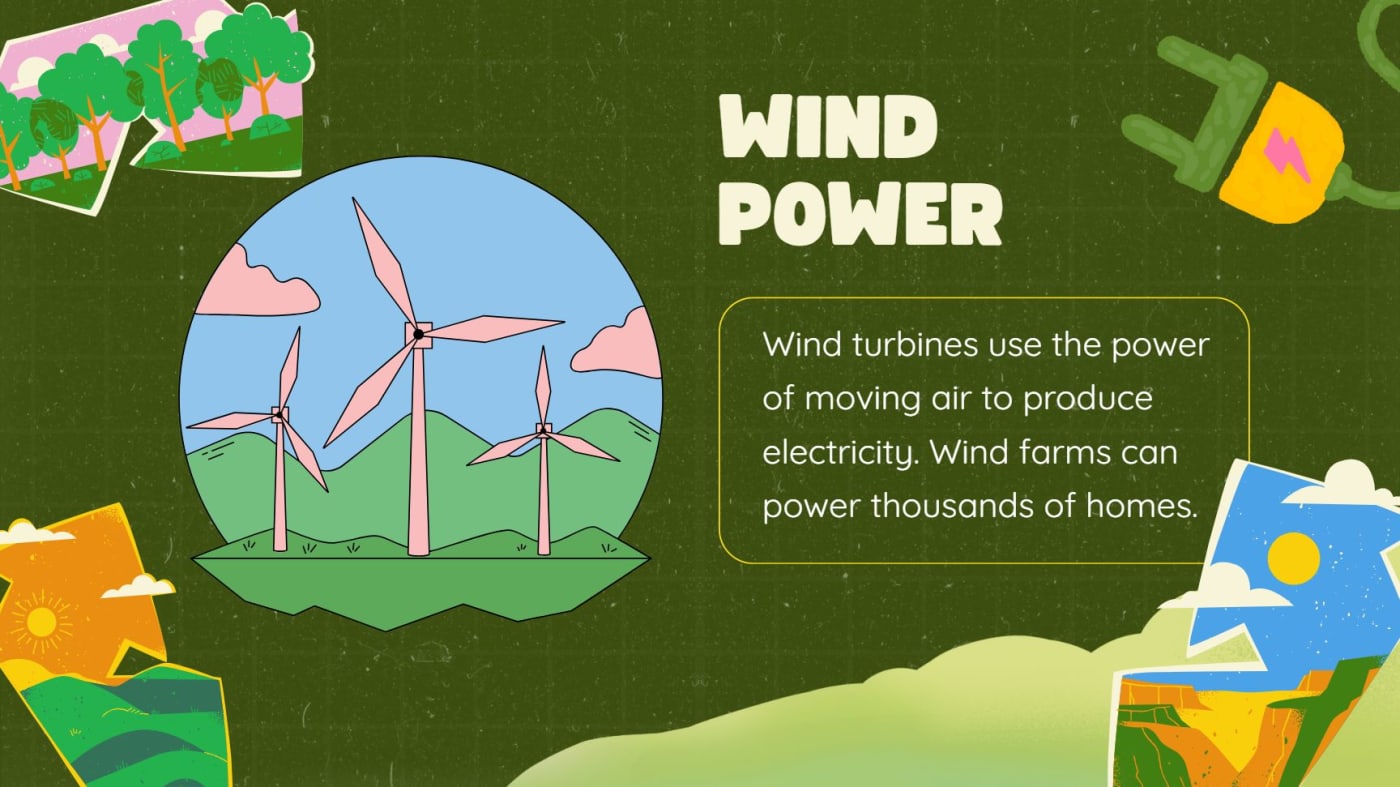 WIND POWER

Wind turbines use the power of moving air to produce electricity. Wind farms can power thousands of homes.